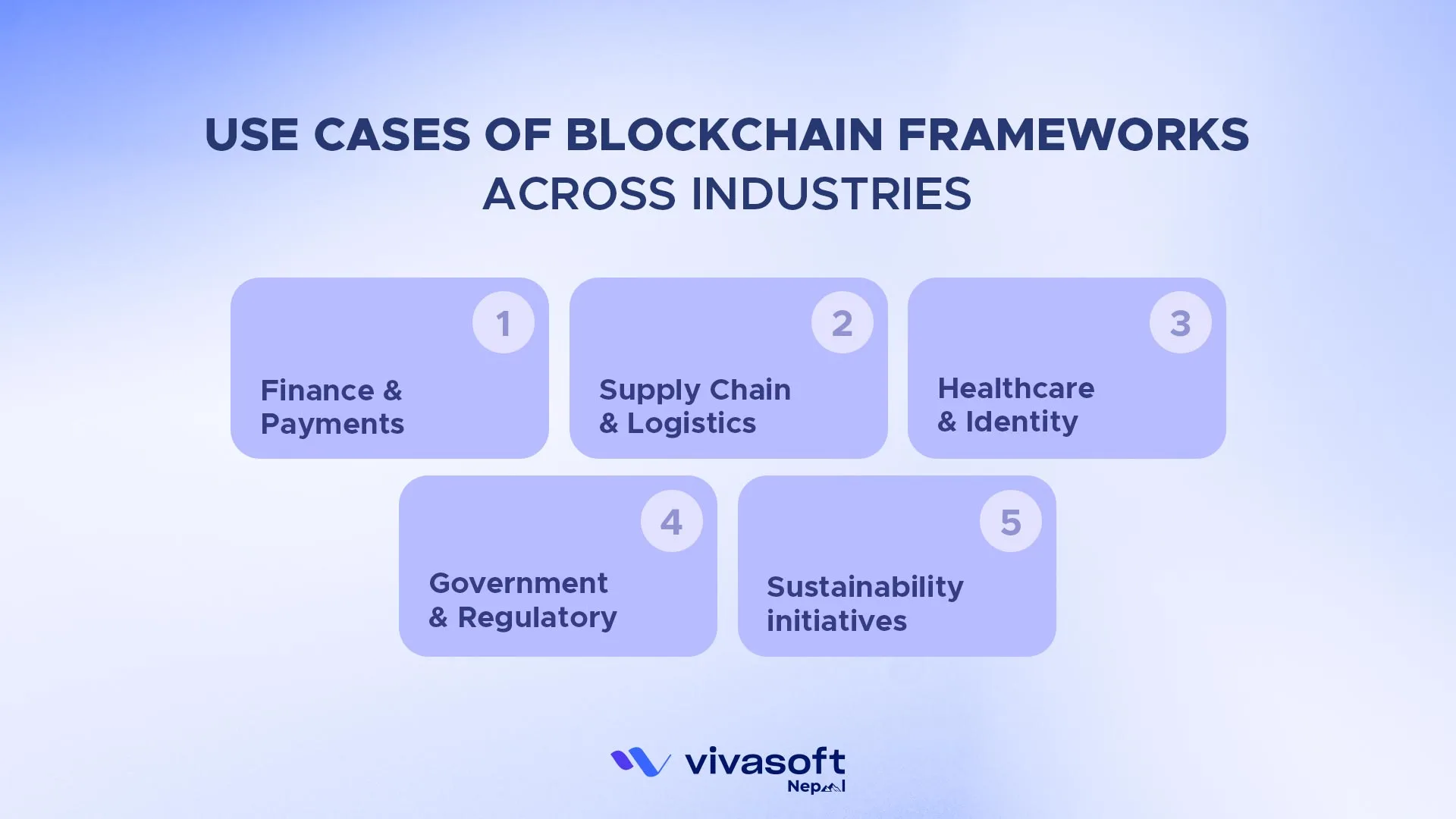 USE CASES OF BLOCKCHAIN FRAMEWORKS ACROSS INDUSTRIES

1
Finance & Payments

2
Supply Chain & Logistics

3
Healthcare & Identity

4
Government & Regulatory

5
Sustainability initiatives

vivasoft
Nepal